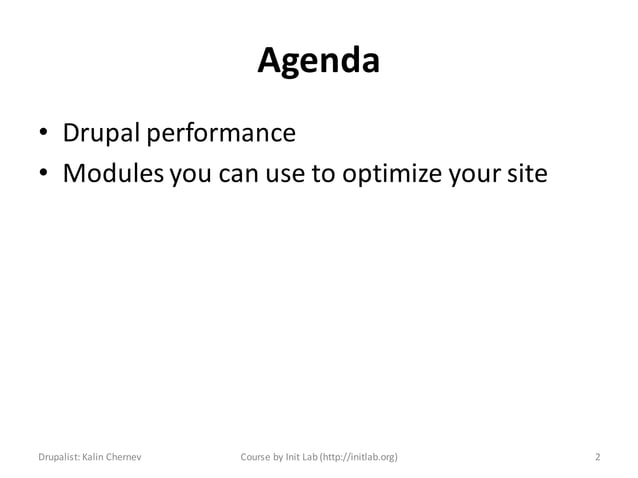 Agenda

• Drupal performance
• Modules you can use to optimize your site

Drupalist: Kalin Chernev

Course by Init Lab (http://initlab.org)

2